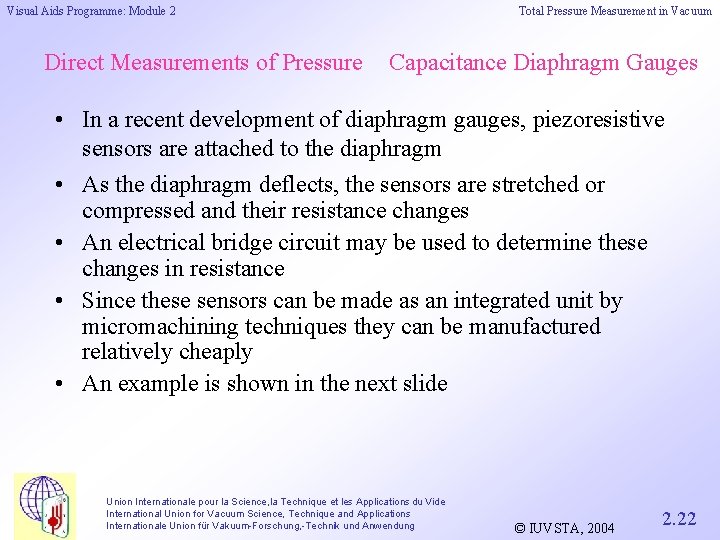 Visual Aids Programme: Module 2

Total Pressure Measurement in Vacuum

Direct Measurements of Pressure

Capacitance Diaphragm Gauges

• In a recent development of diaphragm gauges, piezoresistive sensors are attached to the diaphragm

• As the diaphragm deflects, the sensors are stretched or compressed and their resistance changes

• An electrical bridge circuit may be used to determine these changes in resistance

• Since these sensors can be made as an integrated unit by micromachining techniques they can be manufactured relatively cheaply

• An example is shown in the next slide

Union Internationale pour la Science,la Technique et les Applications du Vide
International Union for Vacuum Science, Technique and Applications
Internationale Union für Vakuum-Forschung,-Technik und Anwendung

© IUVSTA, 2004

2.22